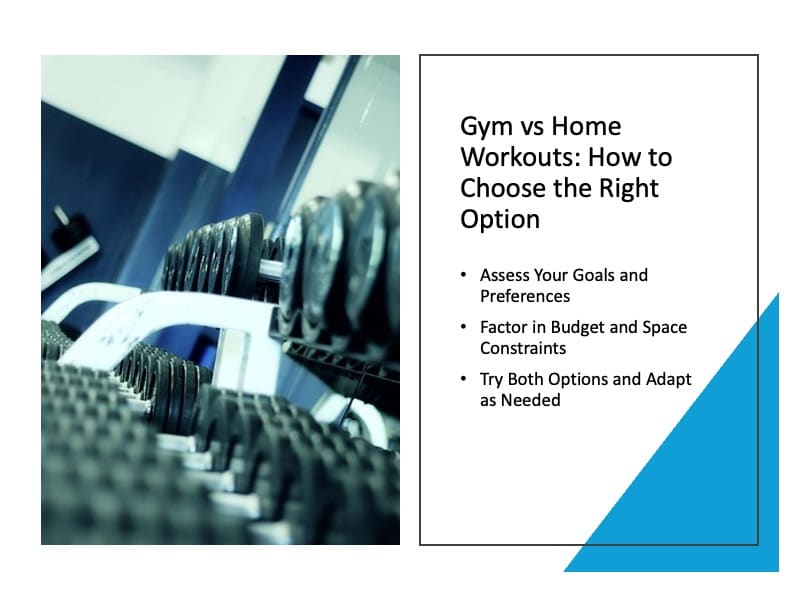 Gym vs Home Workouts: How to Choose the Right Option

• Assess Your Goals and Preferences
• Factor in Budget and Space Constraints
• Try Both Options and Adapt as Needed